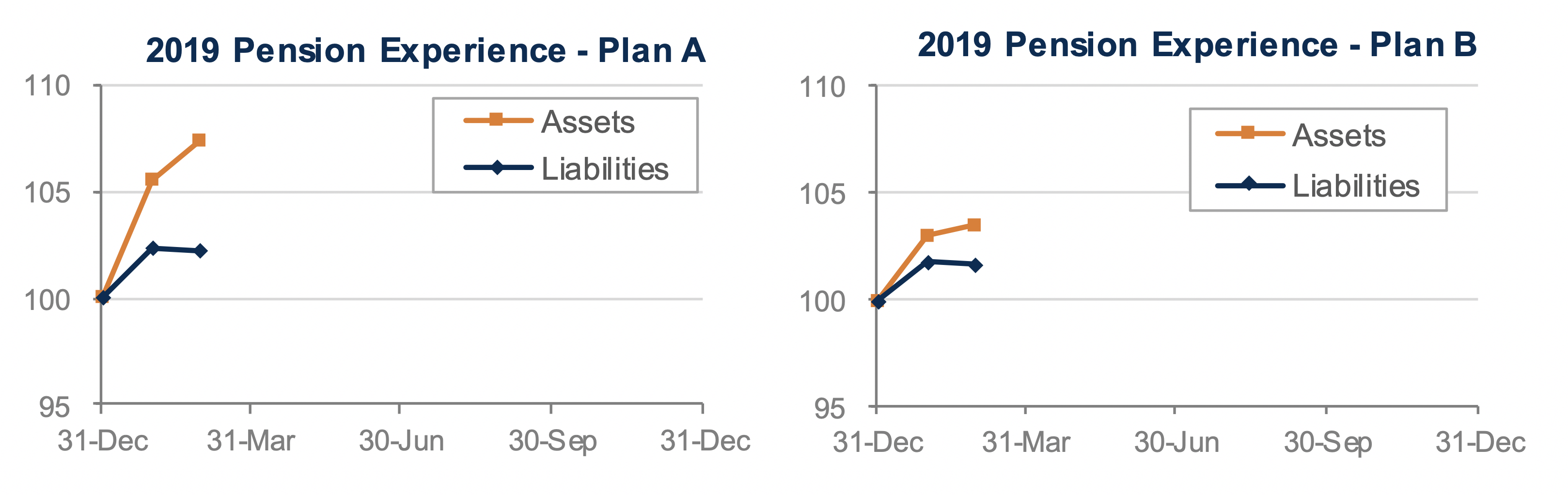 2019 Pension Experience - Plan A

110
105
100
95

Assets
Liabilities

31-Dec 31-Mar 30-Jun 30-Sep 31-Dec

2019 Pension Experience - Plan B

110
105
100
95

Assets
Liabilities

31-Dec 31-Mar 30-Jun 30-Sep 31-Dec